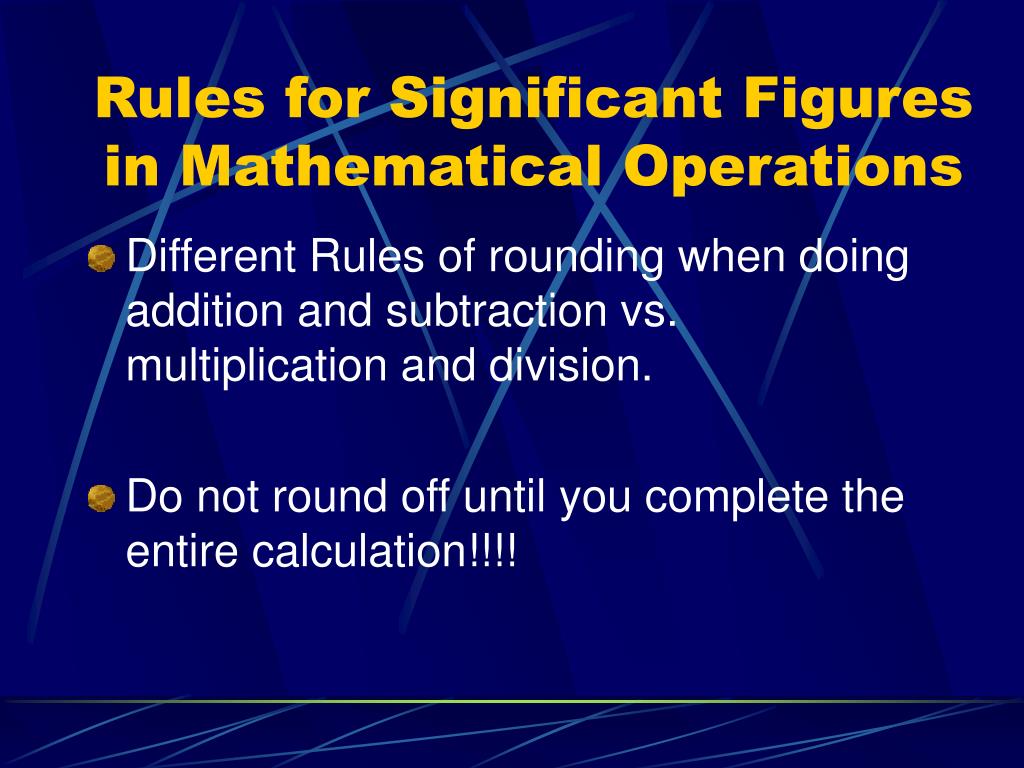 Rules for Significant Figures in Mathematical Operations

Different Rules of rounding when doing addition and subtraction vs. multiplication and division.

Do not round off until you complete the entire calculation!!!!